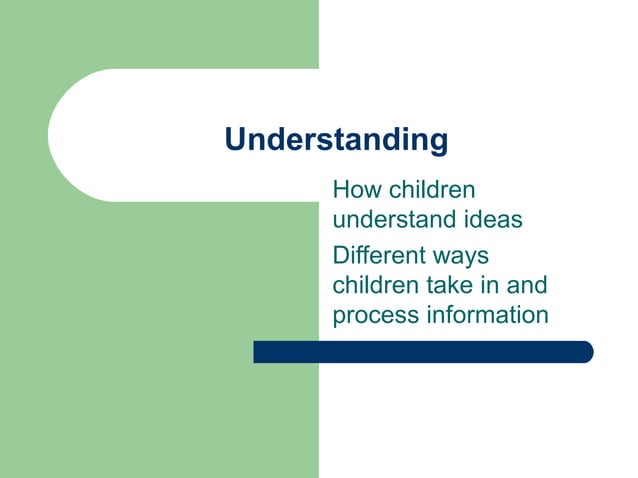 Understanding

How children understand ideas

Different ways children take in and process information